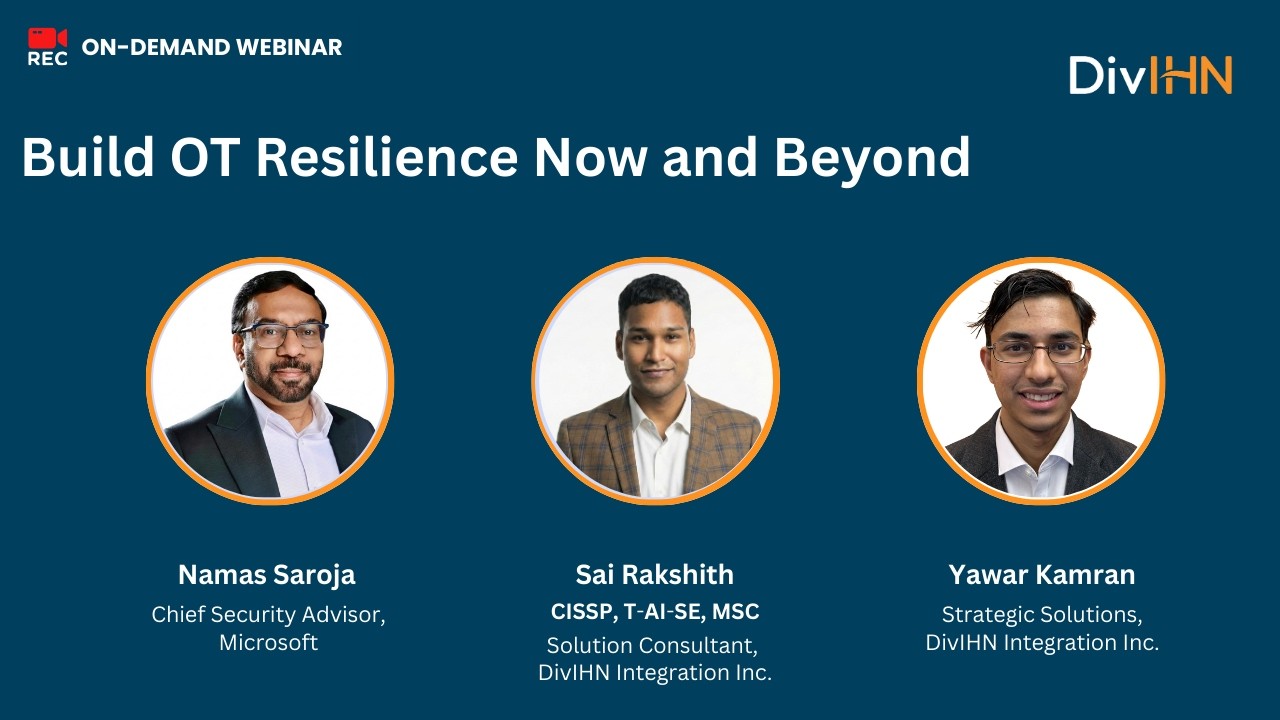 REC ON-DEMAND WEBINAR

DivIHN

Build OT Resilience Now and Beyond

Namas Saroja
Chief Security Advisor, Microsoft

Sai Rakshith
CISSP, T-AI-SE, MSC
Solution Consultant, DivIHN Integration Inc.

Yawar Kamran
Strategic Solutions, DivIHN Integration Inc.